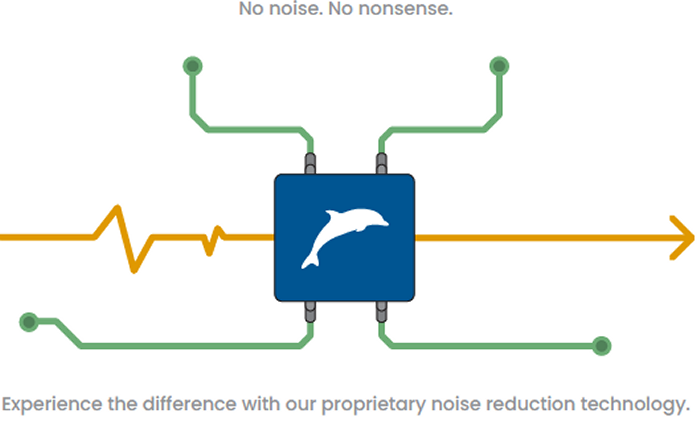 No noise. No nonsense.

Experience the difference with our proprietary noise reduction technology.